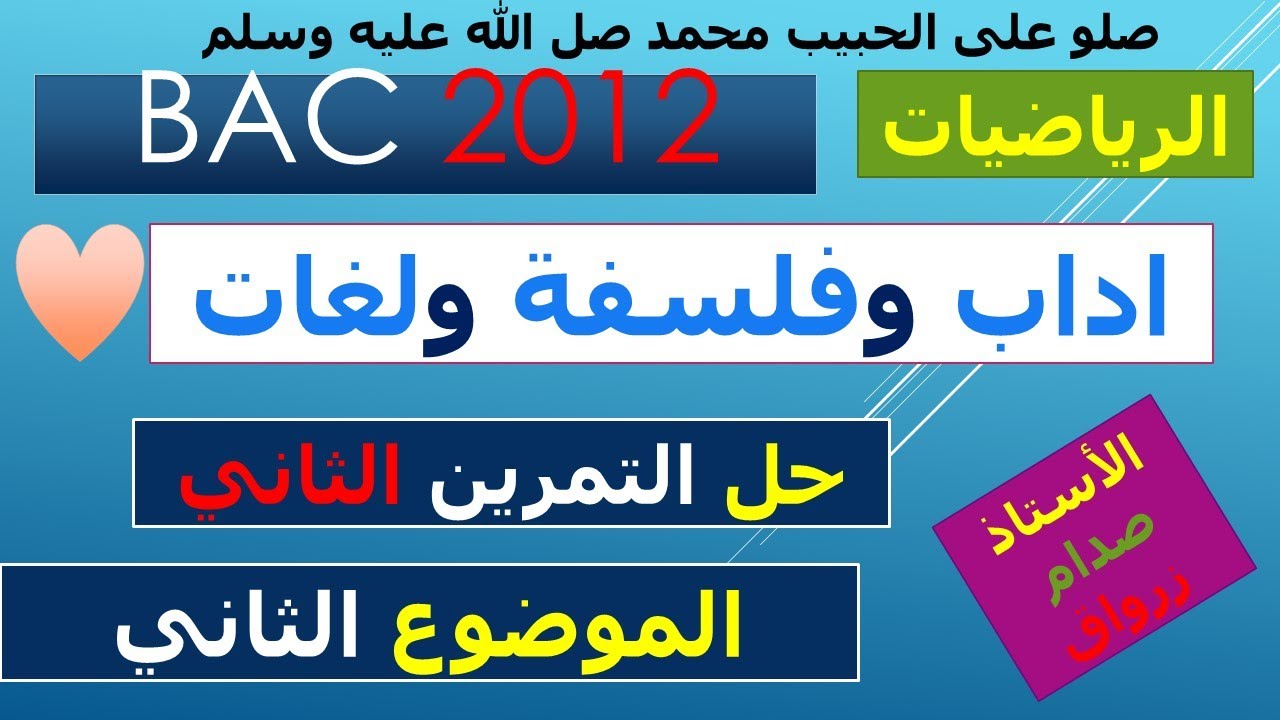 صلو على الحبيب محمد صل الله عليه وسلم

الرياضيات

BAC 2012

اداب وفلسفة ولغات

حل التمرين الثاني

الموضوع الثاني

الأستاذ صدام زرواق